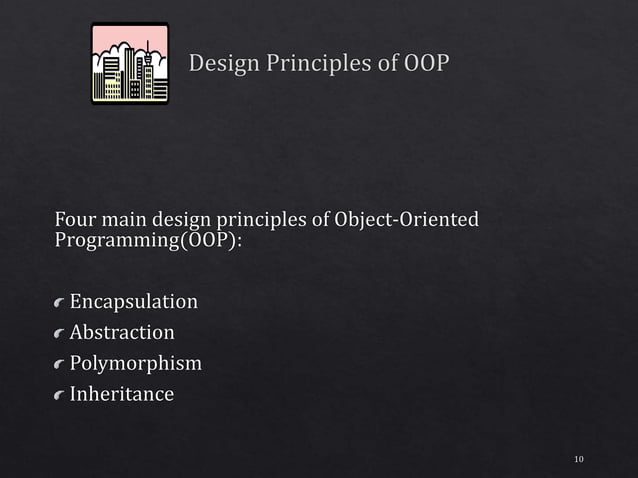 Design Principles of OOP

Four main design principles of Object-Oriented Programming(OOP):

Encapsulation
Abstraction
Polymorphism
Inheritance

10